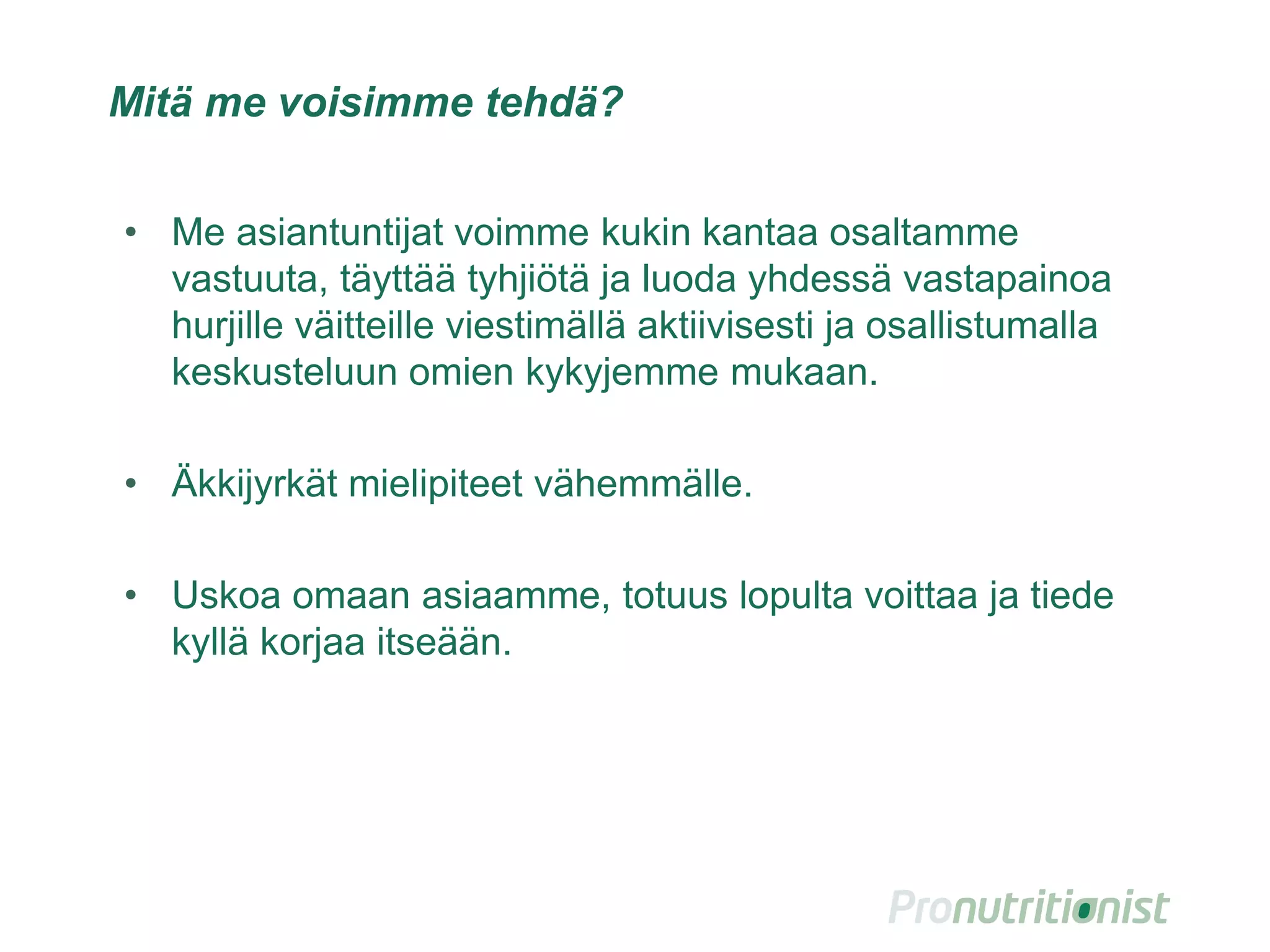 Mitä me voisimme tehdä?

• Me asiantuntijat voimme kukin kantaa osaltamme vastuuta, täyttää tyhjiötä ja luoda yhdessä vastapainoa hurjille väitteille viestimällä aktiivisesti ja osallistumalla keskusteluun omien kykyjemme mukaan.

• Äkkijyrkät mielipiteet vähemmälle.

• Uskoa omaan asiaamme, totuus lopulta voittaa ja tiede kyllä korjaa itseään.

Pronutritionist